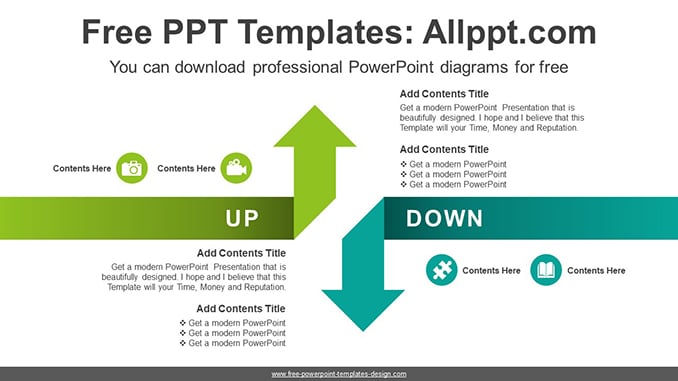 Free PPT Templates: Allppt.com

You can download professional PowerPoint diagrams for free

Add Contents Title

Get a modern PowerPoint Presentation that is beautifully designed. I hope and I believe that this Template will your Time, Money and Reputation.

Add Contents Title

❖ Get a modern PowerPoint
❖ Get a modern PowerPoint
❖ Get a modern PowerPoint

Contents Here

Contents Here

UP

DOWN

Add Contents Title

Get a modern PowerPoint Presentation that is beautifully designed. I hope and I believe that this Template will your Time, Money and Reputation.

Add Contents Title

❖ Get a modern PowerPoint
❖ Get a modern PowerPoint
❖ Get a modern PowerPoint

Contents Here

Contents Here

www.free-powerpoint-templates-design.com